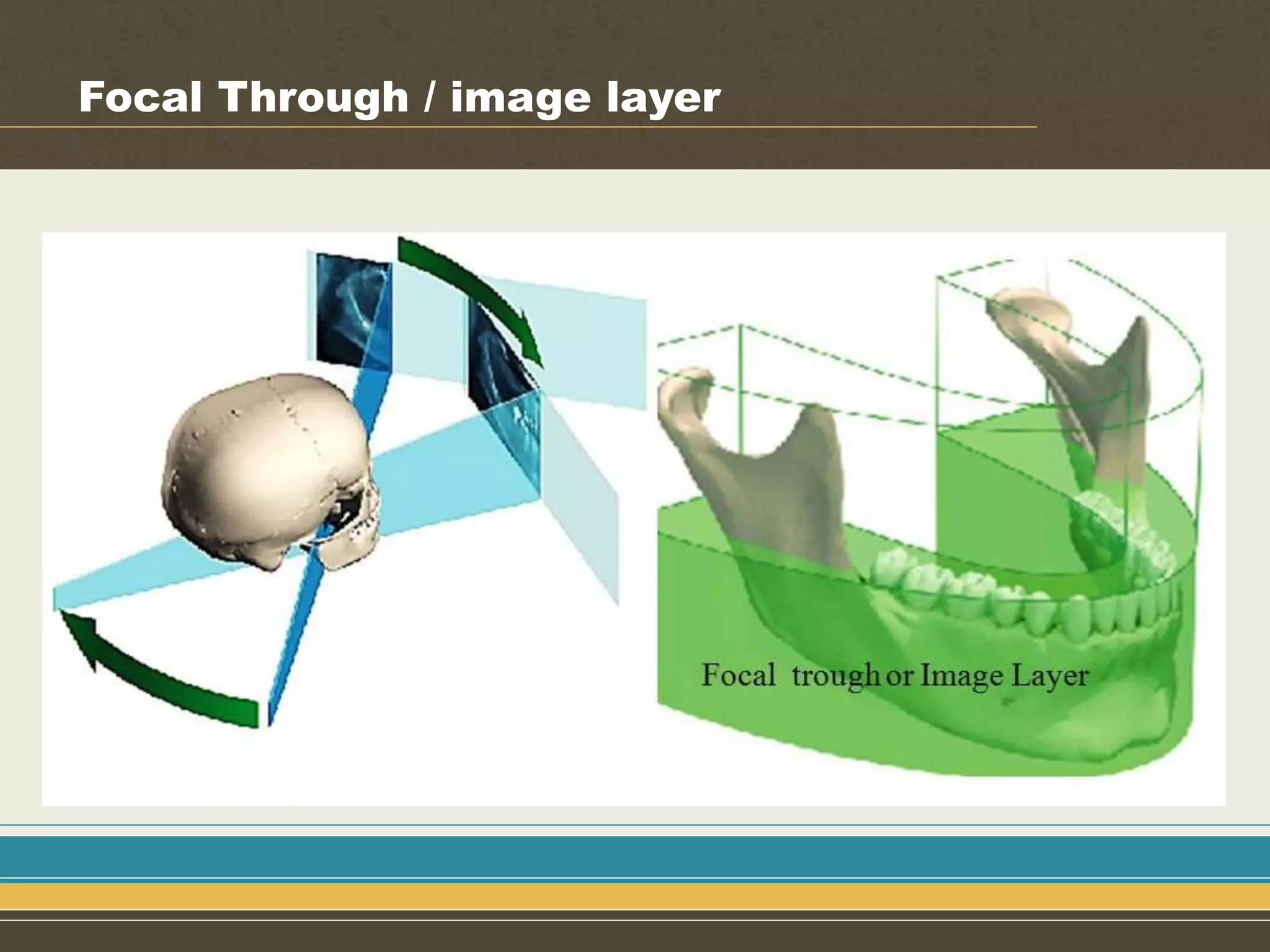 Focal Through / image layer

Focal trough or Image Layer